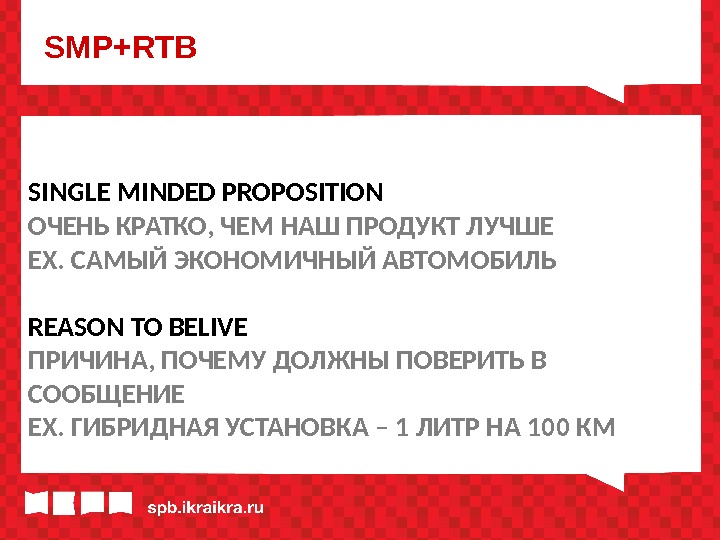 SMP+RTB

SINGLE MINDED PROPOSITION
ОЧЕНЬ КРАТКО, ЧЕМ НАШ ПРОДУКТ ЛУЧШЕ
EX. САМЫЙ ЭКОНОМИЧНЫЙ АВТОМОБИЛЬ

REASON TO BELIVE
ПРИЧИНА, ПОЧЕМУ ДОЛЖНЫ ПОВЕРИТЬ В СООБЩЕНИЕ
EX. ГИБРИДНАЯ УСТАНОВКА – 1 ЛИТР НА 100 КМ

spb.ikraikra.ru